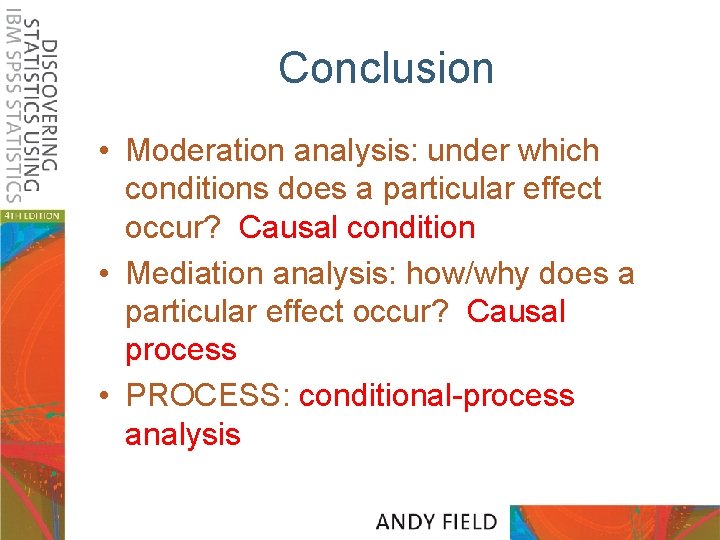 DISCOVERING STATISTICS USING IBM SPSS STATISTICS

4TH EDITION

Conclusion

• Moderation analysis: under which conditions does a particular effect occur? Causal condition
• Mediation analysis: how/why does a particular effect occur? Causal process
• PROCESS: conditional-process analysis

ANDY FIELD